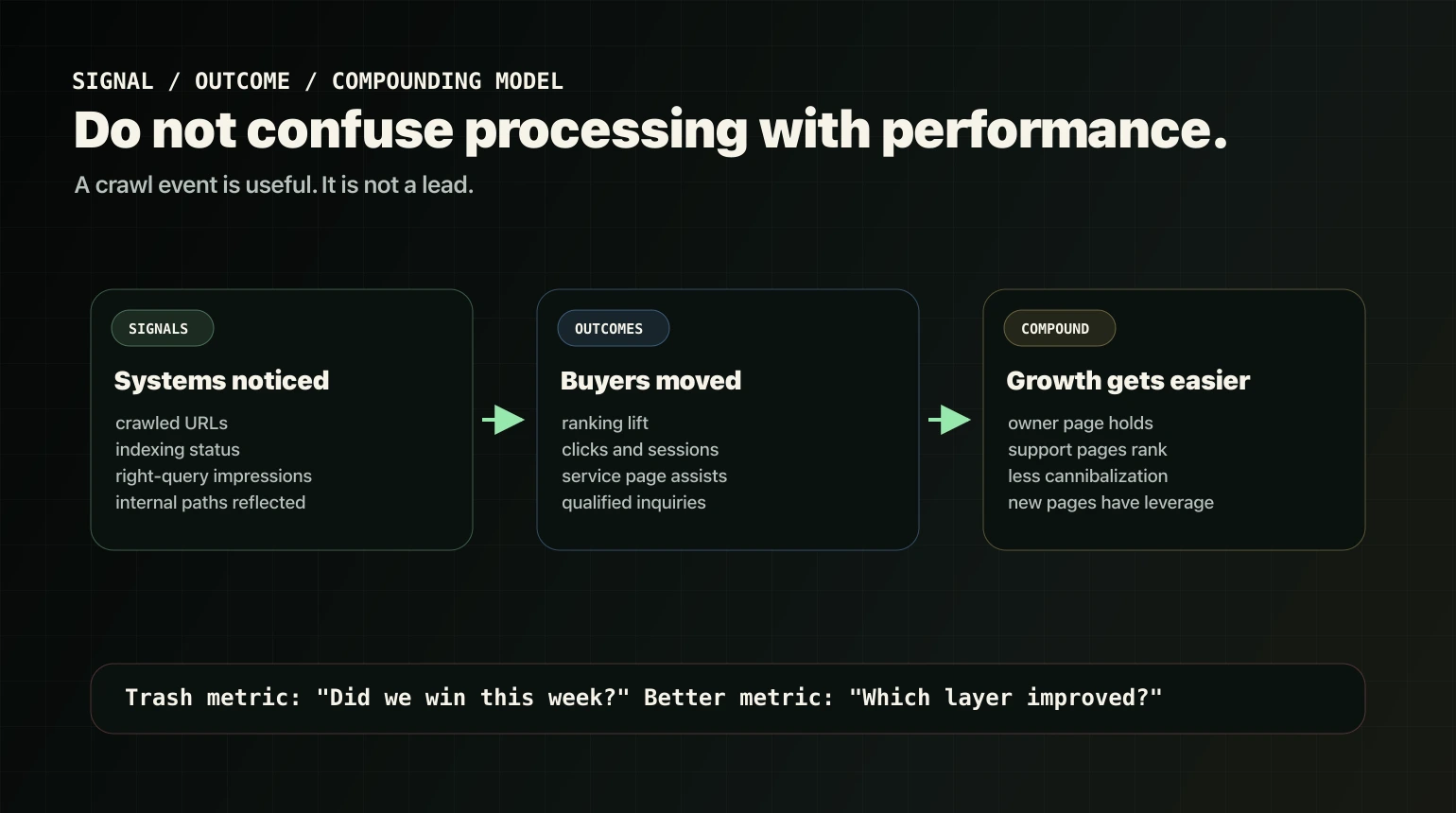 SIGNAL / OUTCOME / COMPOUNDING MODEL

Do not confuse processing with performance.

A crawl event is useful. It is not a lead.

SIGNALS

Systems noticed

crawled URLs
indexing status
right-query impressions
internal paths reflected

OUTCOMES

Buyers moved

ranking lift
clicks and sessions
service page assists
qualified inquiries

COMPOUND

Growth gets easier

owner page holds
support pages rank
less cannibalization
new pages have leverage

Trash metric: "Did we win this week?" Better metric: "Which layer improved?"